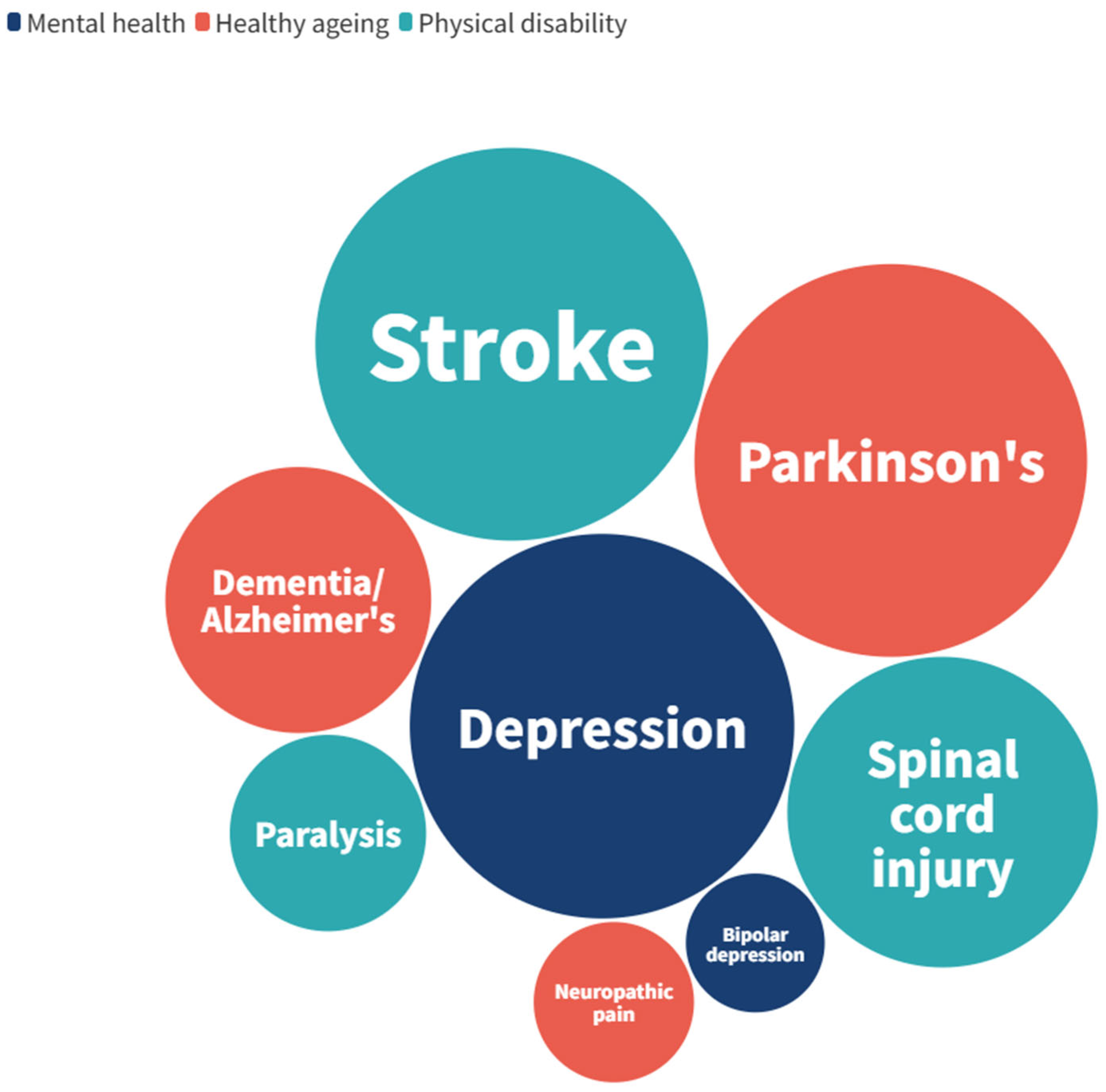 Mental health Healthy ageing Physical disability

Stroke

Parkinson's

Dementia/ Alzheimer's

Depression

Spinal cord injury

Paralysis

Bipolar depression

Neuropathic pain